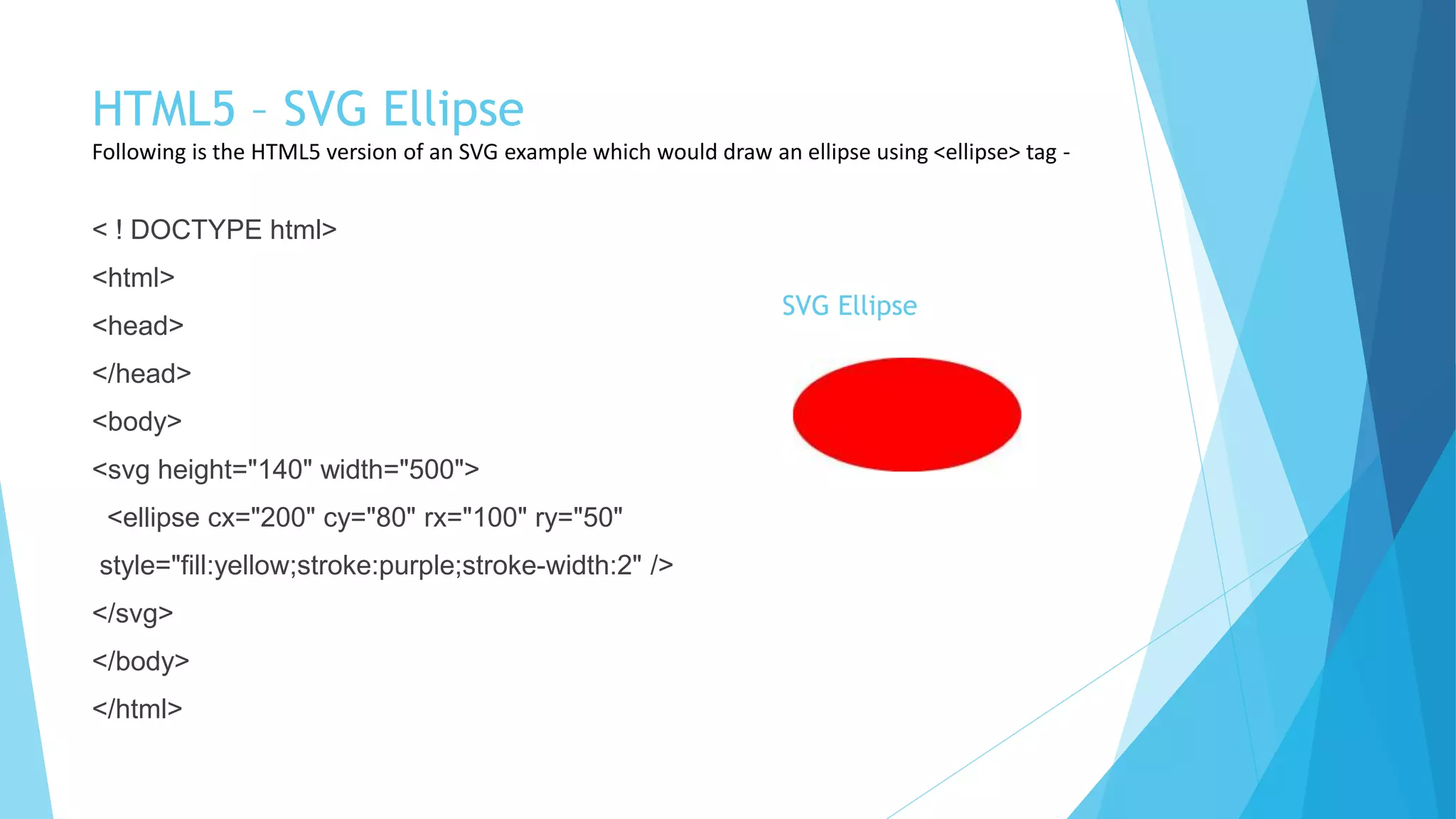 HTML5 – SVG Ellipse

Following is the HTML5 version of an SVG example which would draw an ellipse using <ellipse> tag -

< ! DOCTYPE html>
<html>
<head>
</head>
<body>
<svg height="140" width="500">
<ellipse cx="200" cy="80" rx="100" ry="50"
style="fill:yellow;stroke:purple;stroke-width:2" />
</svg>
</body>
</html>

SVG Ellipse